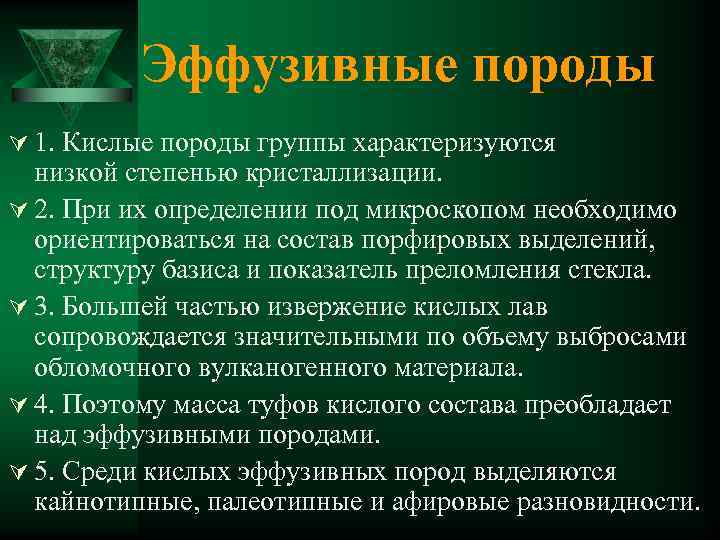 Эффузивные породы

1. Кислые породы группы характеризуются низкой степенью кристаллизации.

2. При их определении под микроскопом необходимо ориентироваться на состав порфировых выделений, структуру базиса и показатель преломления стекла.

3. Большей частью извержение кислых лав сопровождается значительными по объему выбросами обломочного вулканогенного материала.

4. Поэтому масса туфов кислого состава преобладает над эффузивными породами.

5. Среди кислых эффузивных пород выделяются кайнотипные, палеотипные и афировые разновидности.